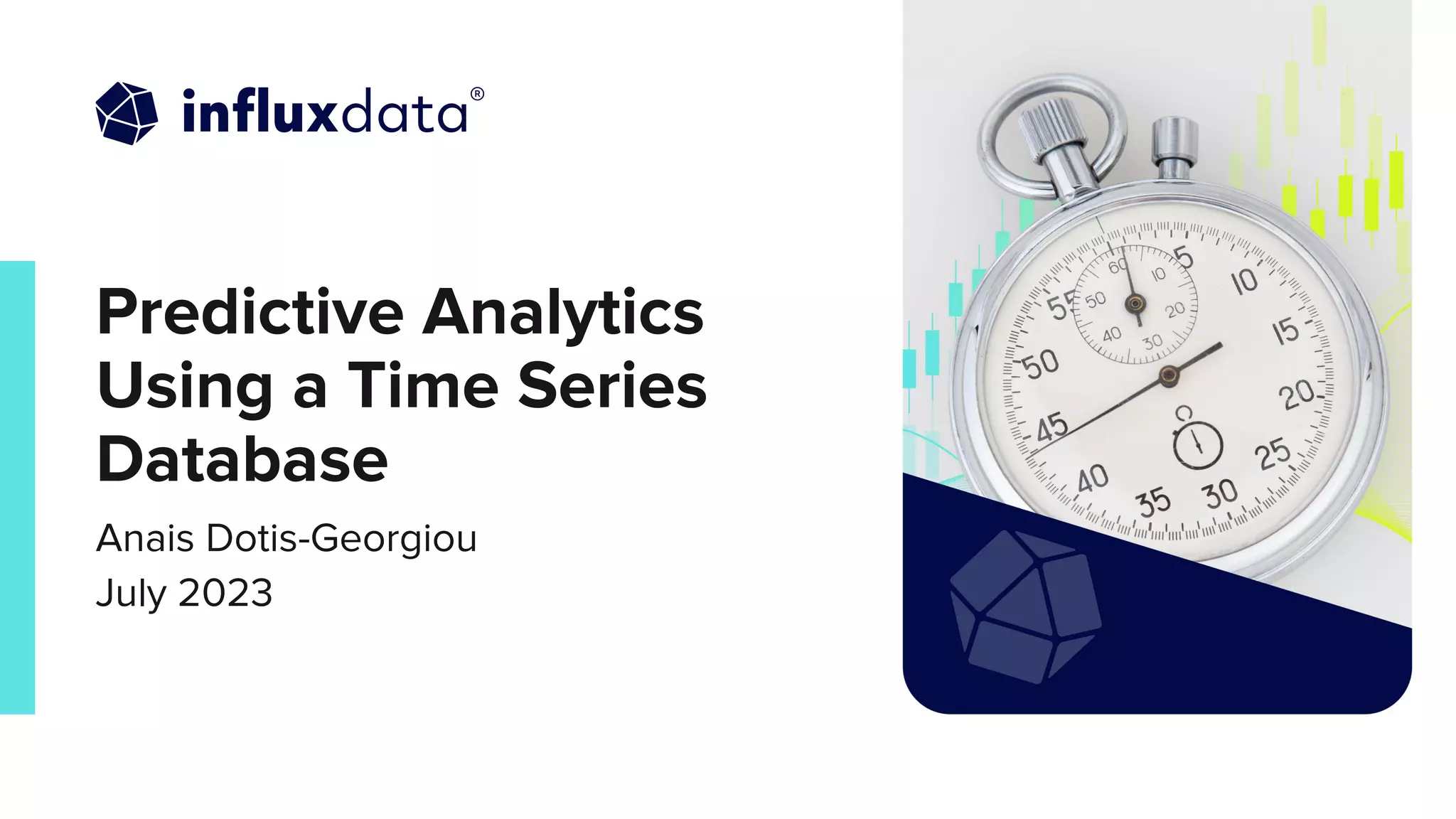 influxdata®

Predictive Analytics Using a Time Series Database

Anais Dotis-Georgiou

July 2023

60
10
20
30
40
50
5
10
15
20
25
30
35
40
45
50
55